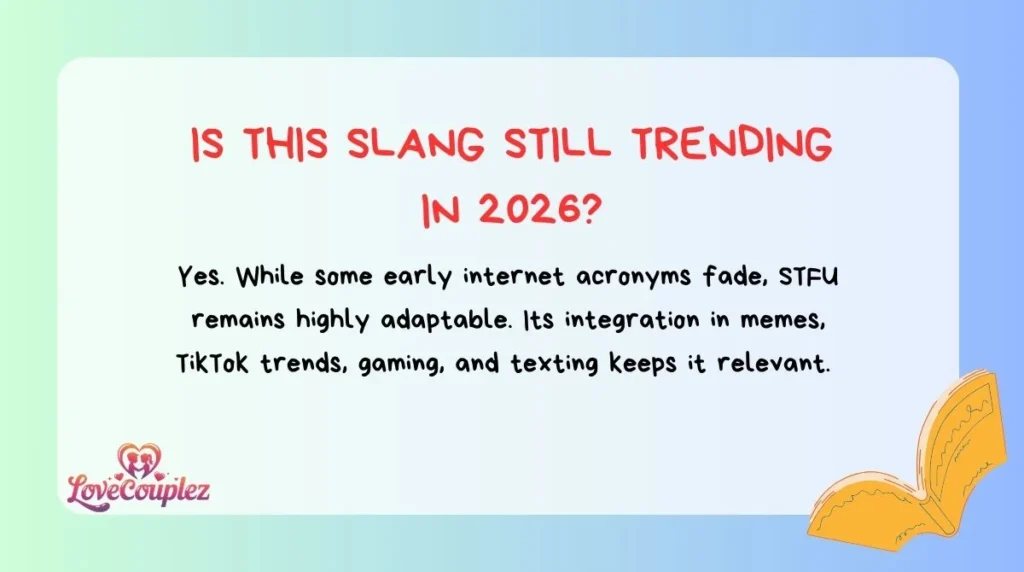 IS THIS SLANG STILL TRENDING IN 2026?

Yes. While some early internet acronyms fade, STFU remains highly adaptable. Its integration in memes, TikTok trends, gaming, and texting keeps it relevant.

LoveCouplez